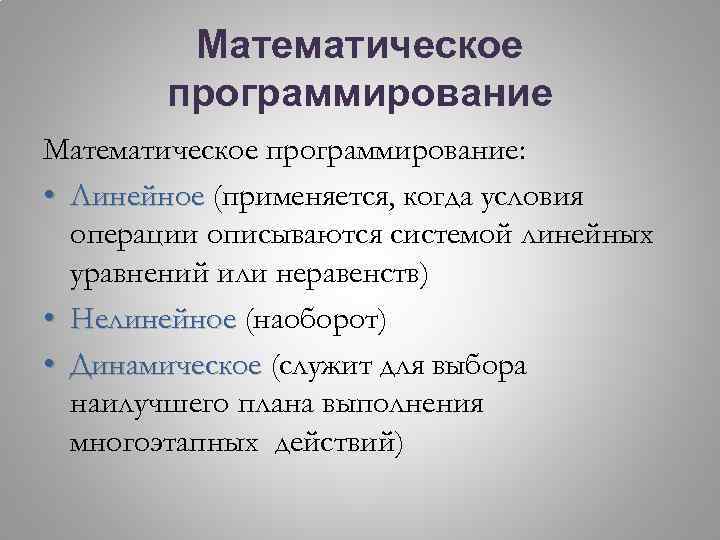 Математическое программирование

Математическое программирование:

• Линейное (применяется, когда условия операции описываются системой линейных уравнений или неравенств)

• Нелинейное (наоборот)

• Динамическое (служит для выбора наилучшего плана выполнения многоэтапных действий)